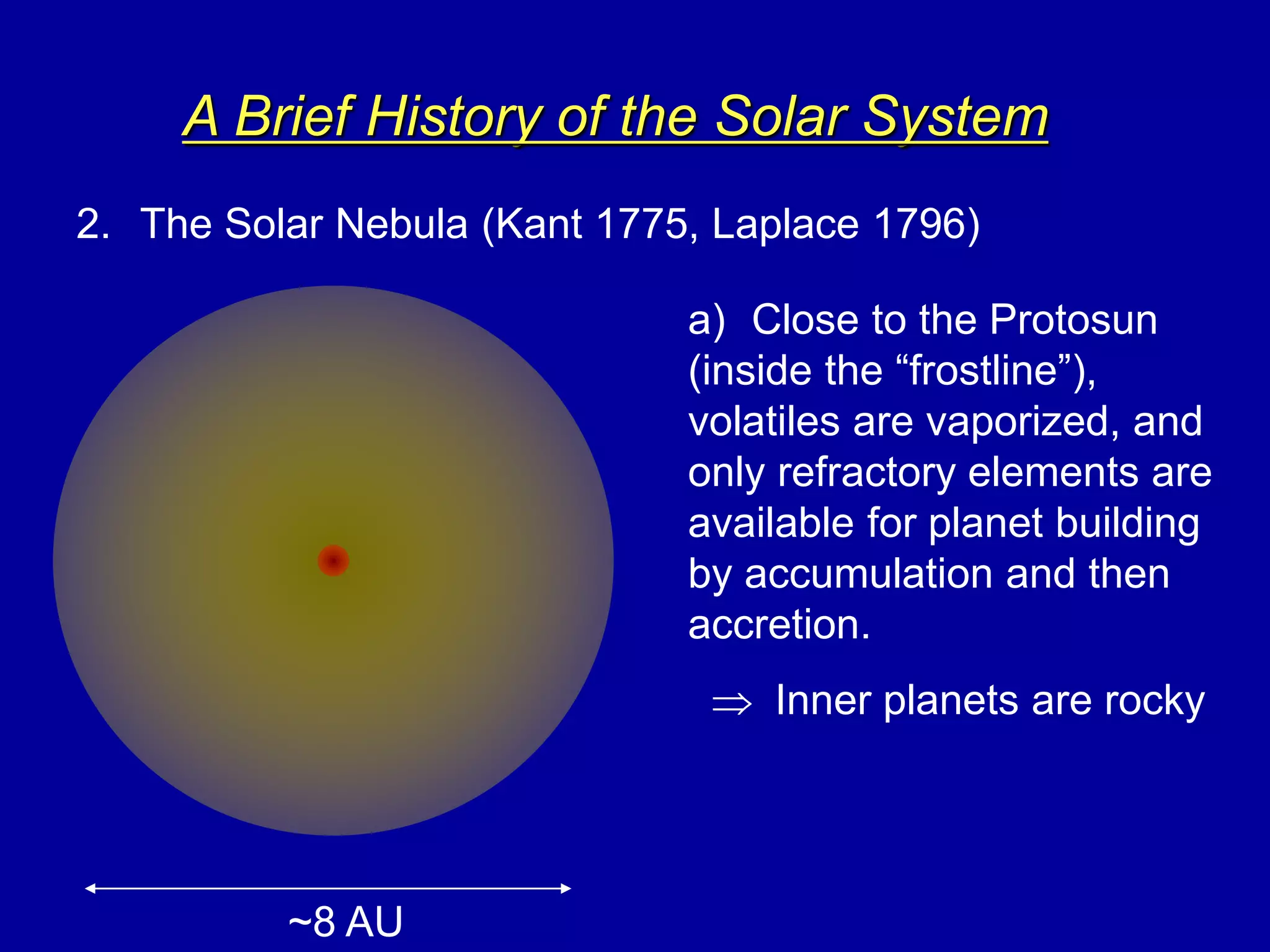 A Brief History of the Solar System

2. The Solar Nebula (Kant 1775, Laplace 1796)

a) Close to the Protosun (inside the “frostline”), volatiles are vaporized, and only refractory elements are available for planet building by accumulation and then accretion.

$\Rightarrow$ Inner planets are rocky

~8 AU